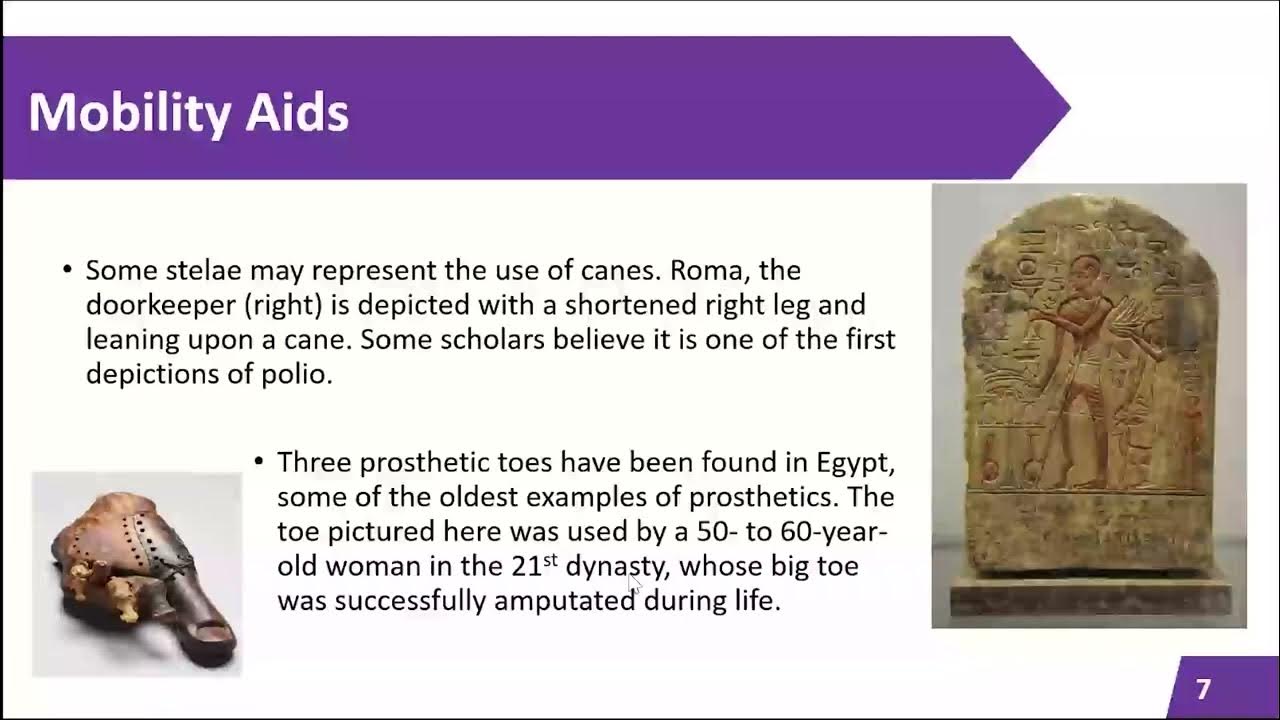 Mobility Aids

• Some stelae may represent the use of canes. Roma, the doorkeeper (right) is depicted with a shortened right leg and leaning upon a cane. Some scholars believe it is one of the first depictions of polio.

• Three prosthetic toes have been found in Egypt, some of the oldest examples of prosthetics. The toe pictured here was used by a 50- to 60-year-old woman in the 21$^{st}$ dynasty, whose big toe was successfully amputated during life.

7